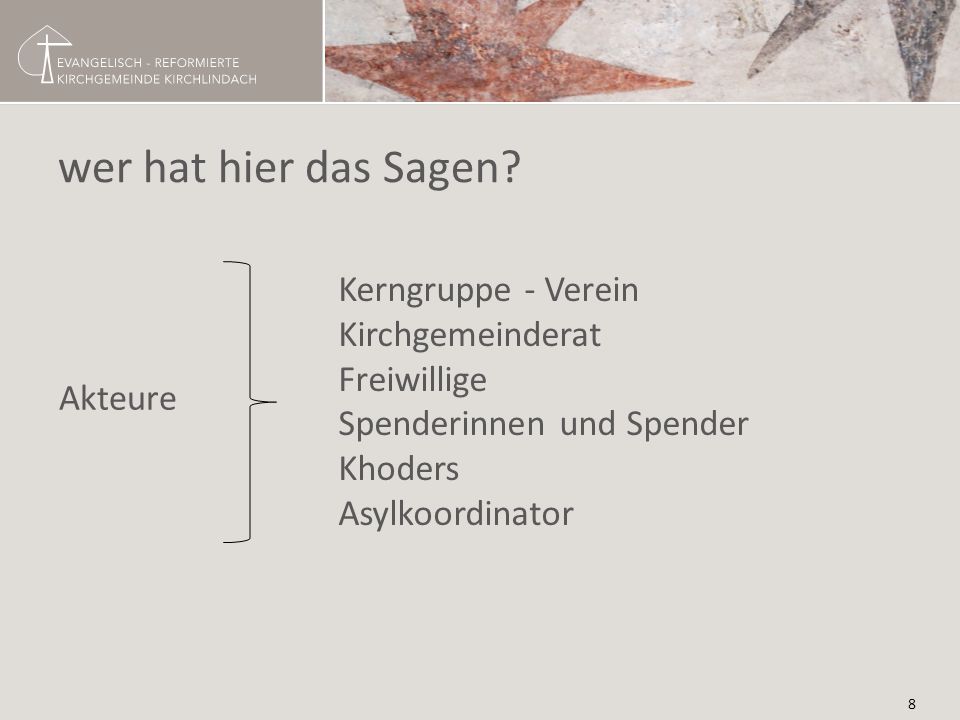 EVANGELISCH - REFORMIERTE
KIRCHGEMEINDE KIRCHLINDACH

wer hat hier das Sagen?

Akteure

Kerngruppe - Verein
Kirchgemeinderat
Freiwillige
Spenderinnen und Spender
Khoders
Asylkoordinator

8